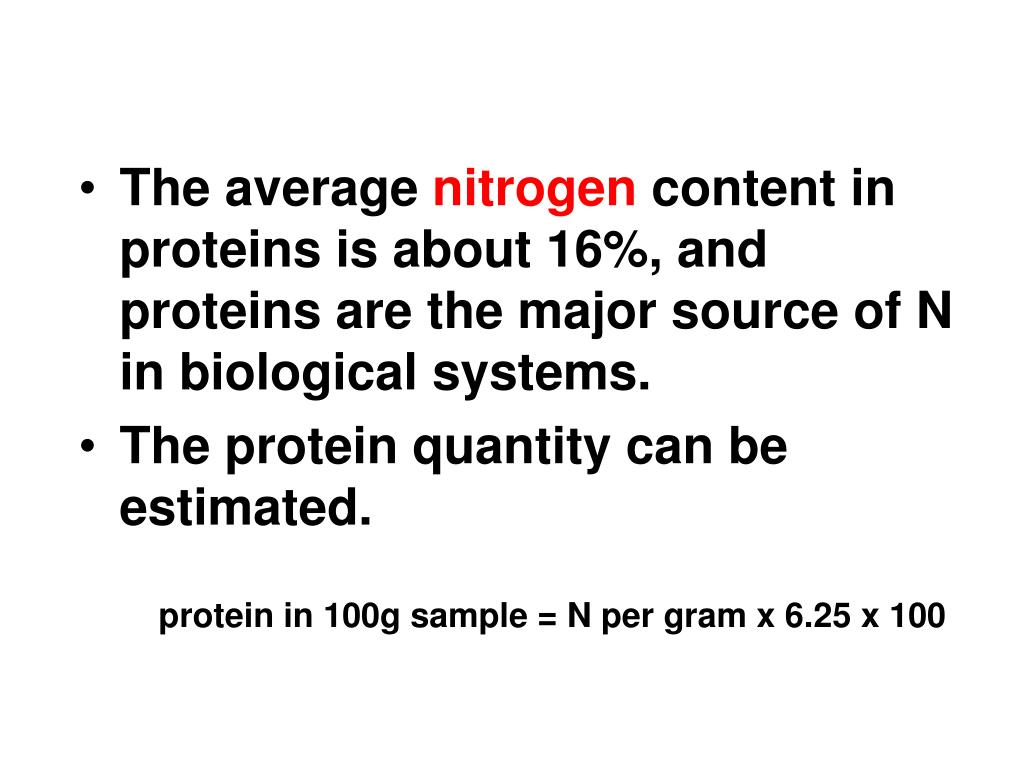 • The average nitrogen content in proteins is about 16%, and proteins are the major source of N in biological systems.
• The protein quantity can be estimated.

protein in 100g sample = N per gram x 6.25 x 100